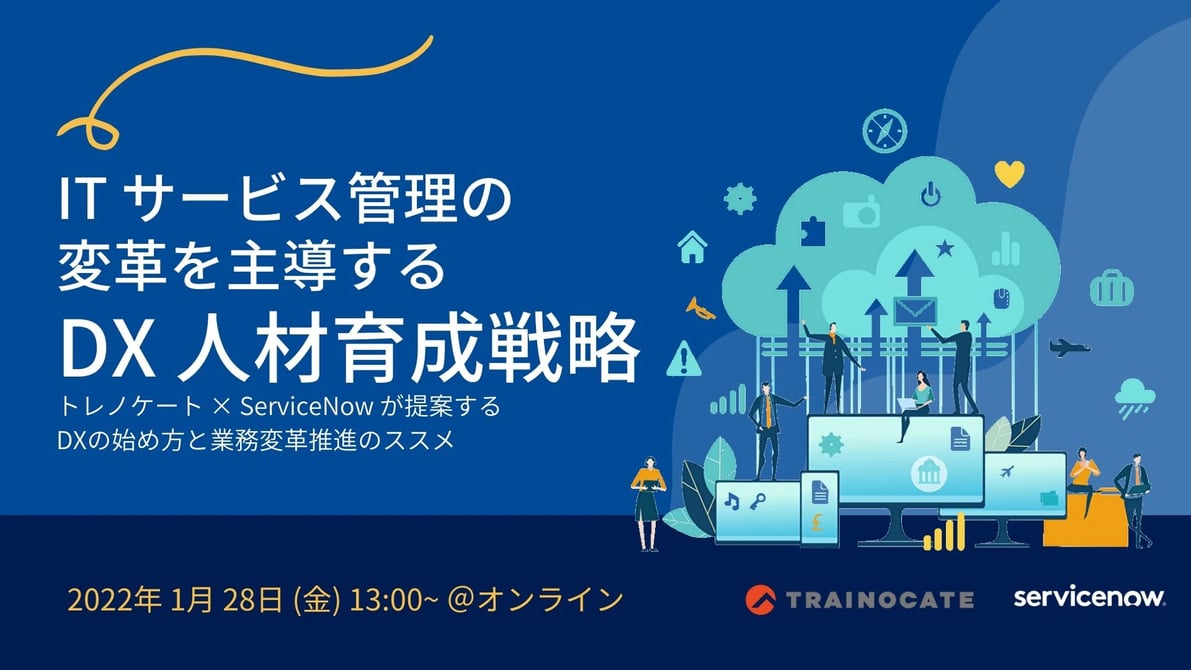 IT サービス管理の
変革を主導する
DX 人材育成戦略
トレノケート × ServiceNow が提案する
DXの始め方と業務変革推進のススメ

2022年 1月 28日 (金) 13:00~ @オンライン

TRAINOCATE

servicenow.